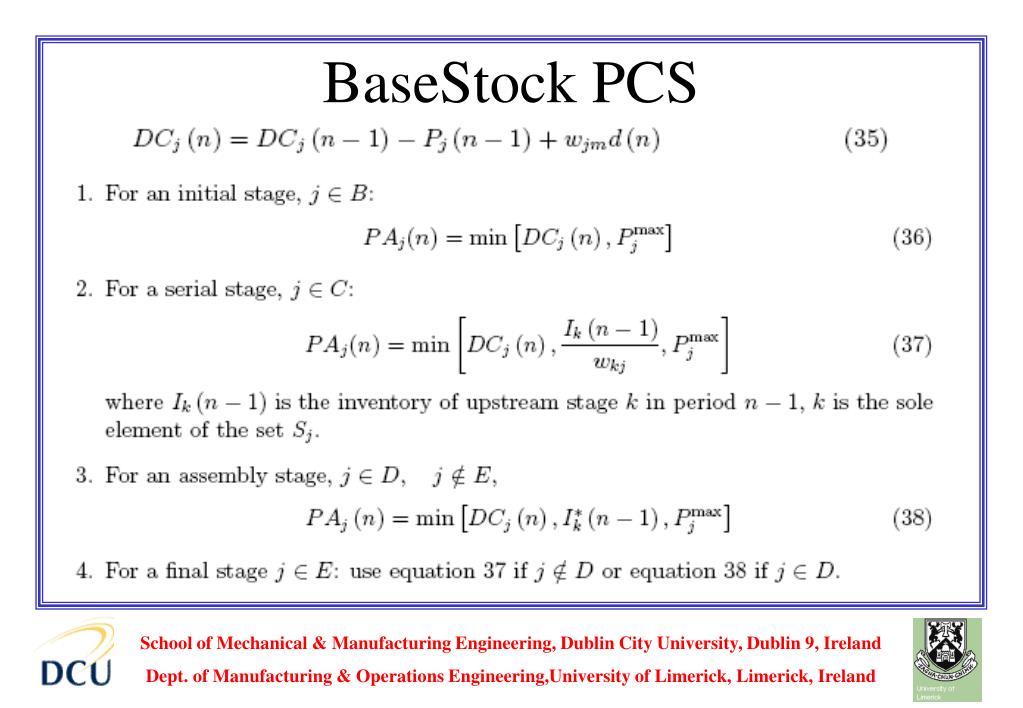 BaseStock PCS

$DC_j(n) = DC_j(n-1) - P_j(n-1) + w_{jm}d(n)$ (35)

1. For an initial stage, $j \in B$:

$PA_j(n) = \min\left[DC_j(n), P_j^{\max}\right]$ (36)

2. For a serial stage, $j \in C$:

$PA_j(n) = \min\left[DC_j(n), \frac{I_k(n-1)}{w_{kj}}, P_j^{\max}\right]$ (37)

where $I_k(n-1)$ is the inventory of upstream stage $k$ in period $n-1$, $k$ is the sole element of the set $S_j$.

3. For an assembly stage, $j \in D$, $j \notin E$,

$PA_j(n) = \min\left[DC_j(n), I_k^*(n-1), P_j^{\max}\right]$ (38)

4. For a final stage $j \in E$: use equation 37 if $j \notin D$ or equation 38 if $j \in D$.

DCU

School of Mechanical & Manufacturing Engineering, Dublin City University, Dublin 9, Ireland
Dept. of Manufacturing & Operations Engineering,University of Limerick, Limerick, Ireland

University of Limerick